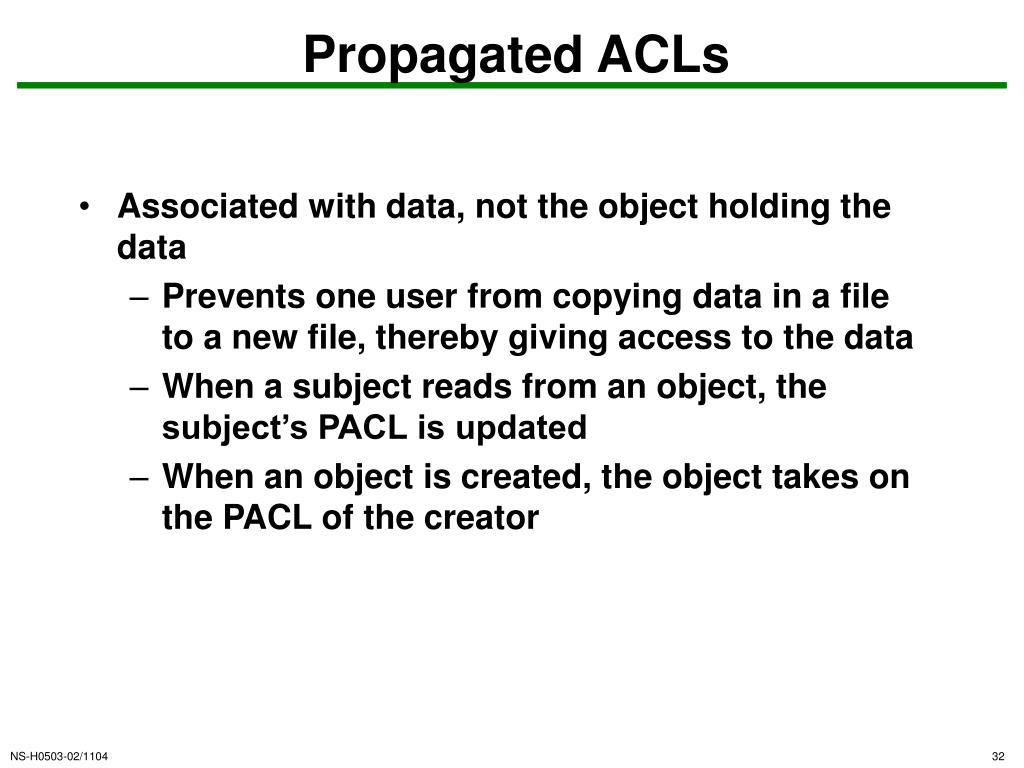 Propagated ACLs

• Associated with data, not the object holding the data
– Prevents one user from copying data in a file to a new file, thereby giving access to the data
– When a subject reads from an object, the subject’s PACL is updated
– When an object is created, the object takes on the PACL of the creator

NS-H0503-02/1104

32